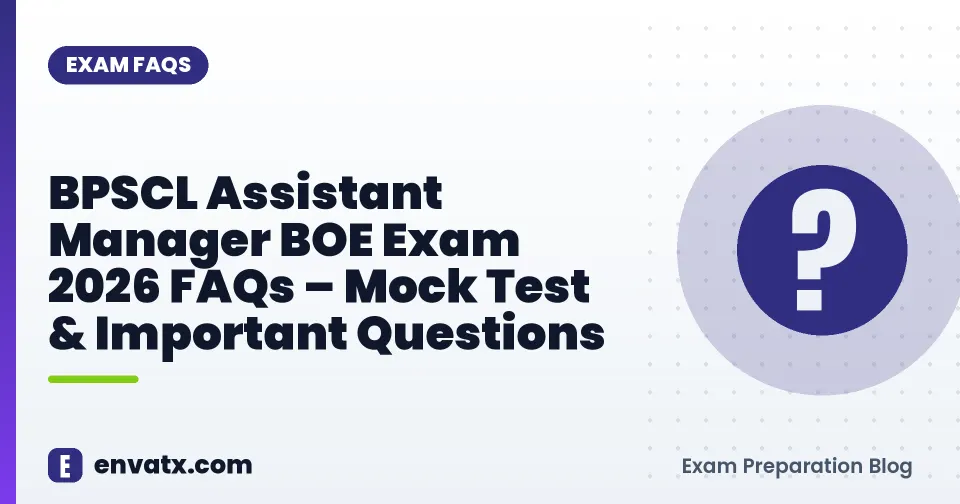 EXAM FAQS

BPSCL Assistant Manager BOE Exam 2026 FAQs – Mock Test & Important Questions

?

E envatx.com

Exam Preparation Blog